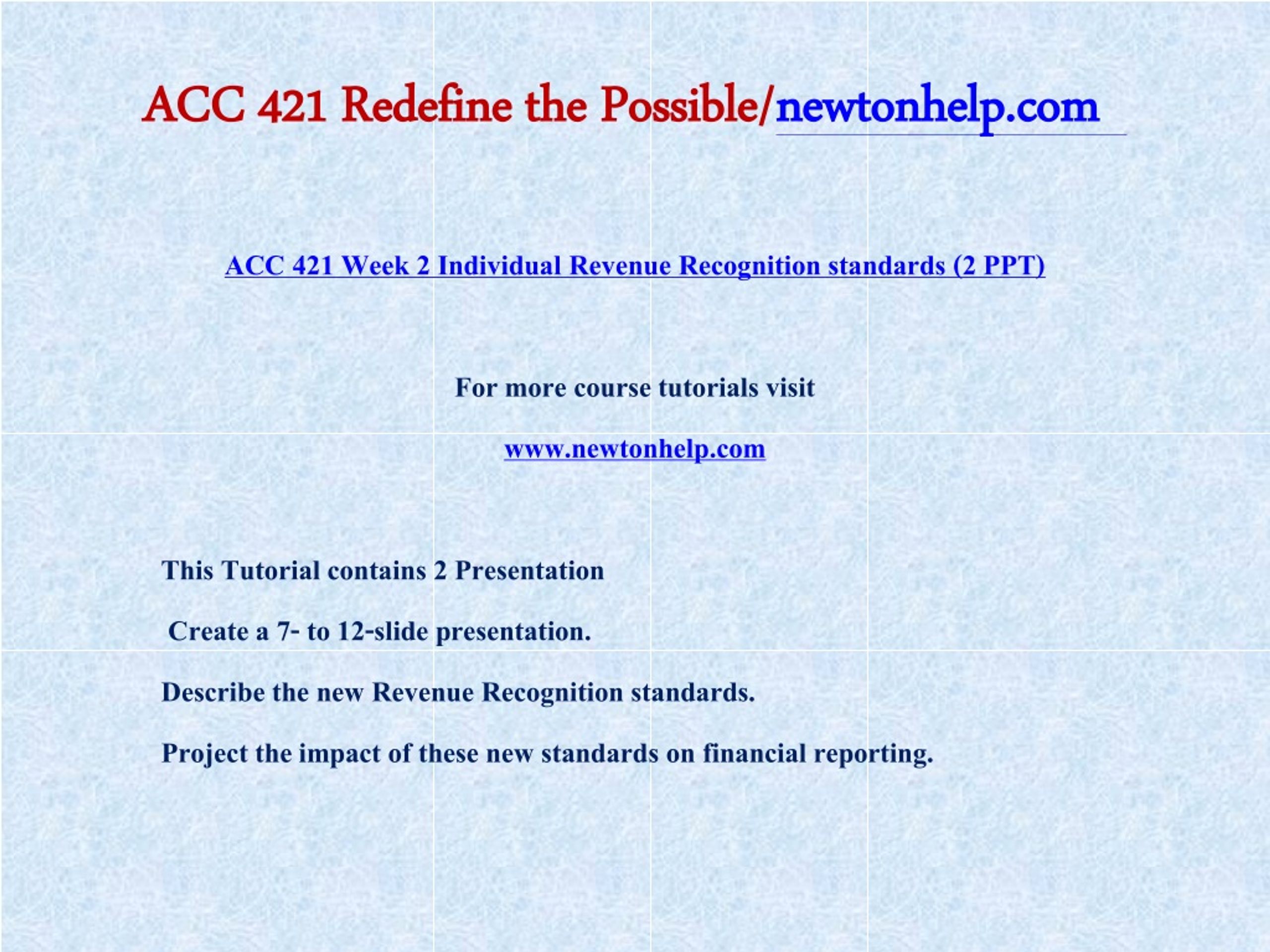 ACC 421 Redefine the Possible/newtonhelp.com

ACC 421 Week 2 Individual Revenue Recognition standards (2 PPT)

For more course tutorials visit

www.newtonhelp.com

This Tutorial contains 2 Presentation

Create a 7- to 12-slide presentation.

Describe the new Revenue Recognition standards.

Project the impact of these new standards on financial reporting.